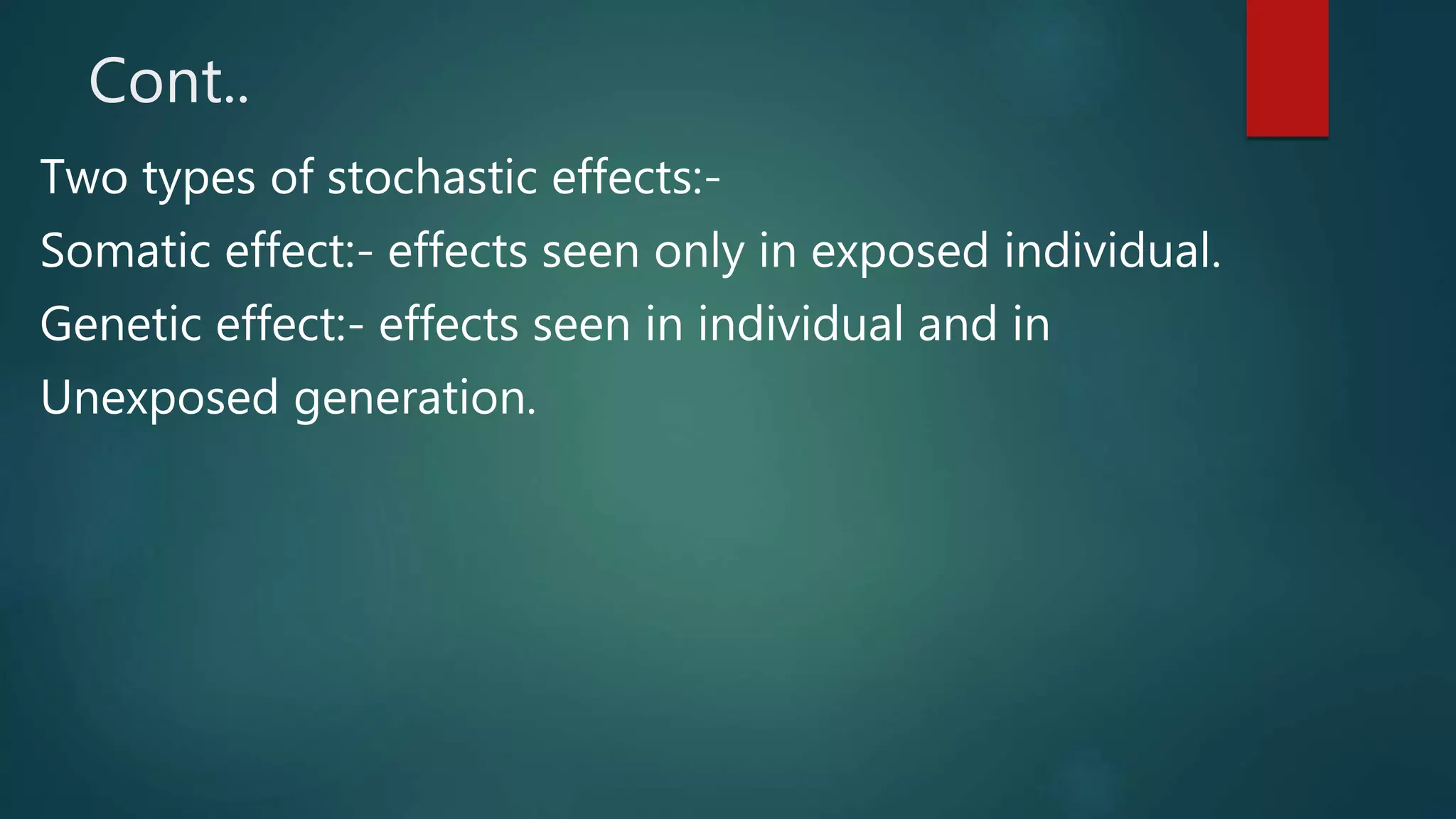 Cont..

Two types of stochastic effects:-

Somatic effect:- effects seen only in exposed individual.

Genetic effect:- effects seen in individual and in Unexposed generation.